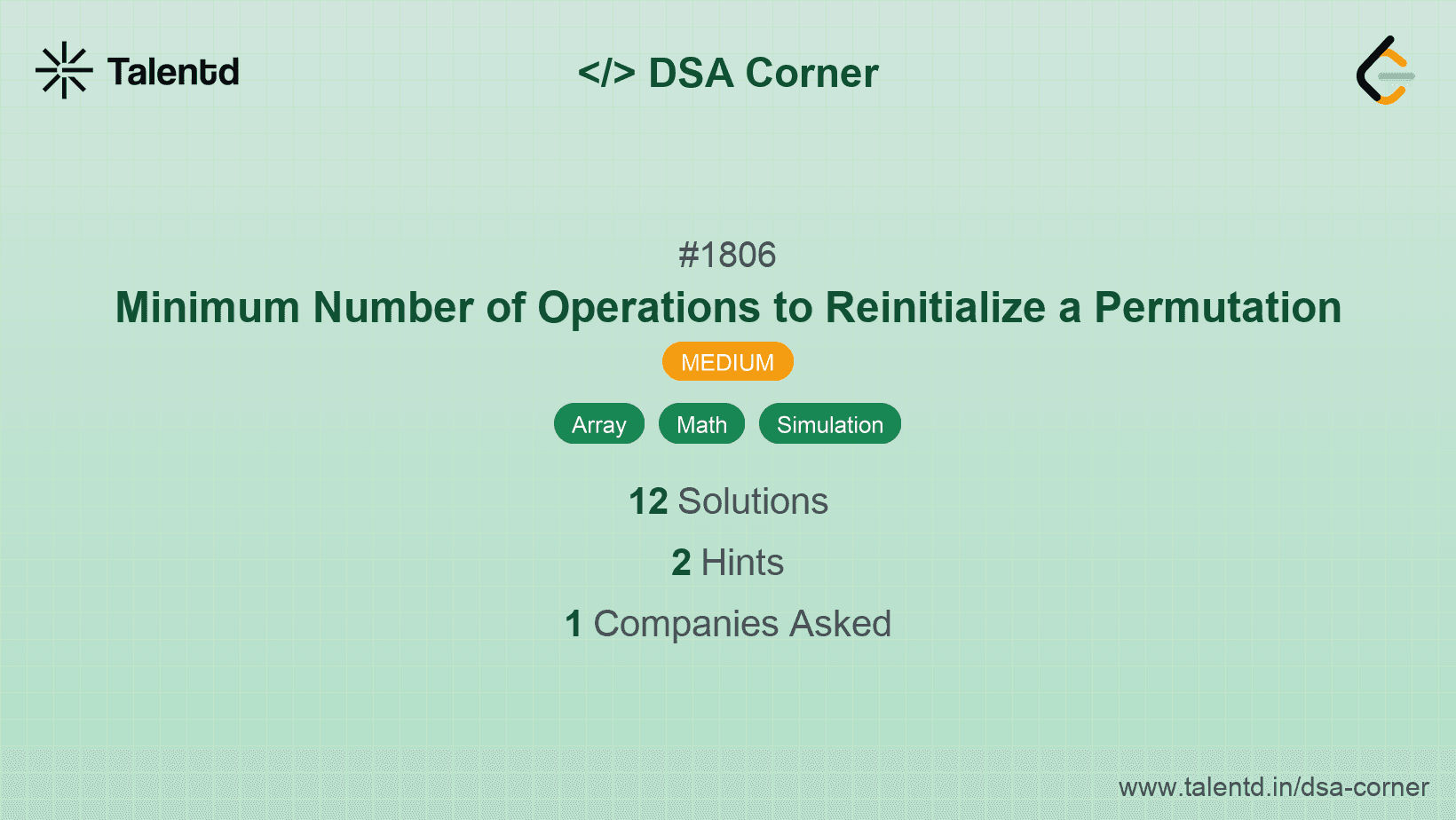 Talentd

</> DSA Corner

#1806

Minimum Number of Operations to Reinitialize a Permutation

MEDIUM

Array Math Simulation

12 Solutions

2 Hints

1 Companies Asked

www.talentd.in/dsa-corner